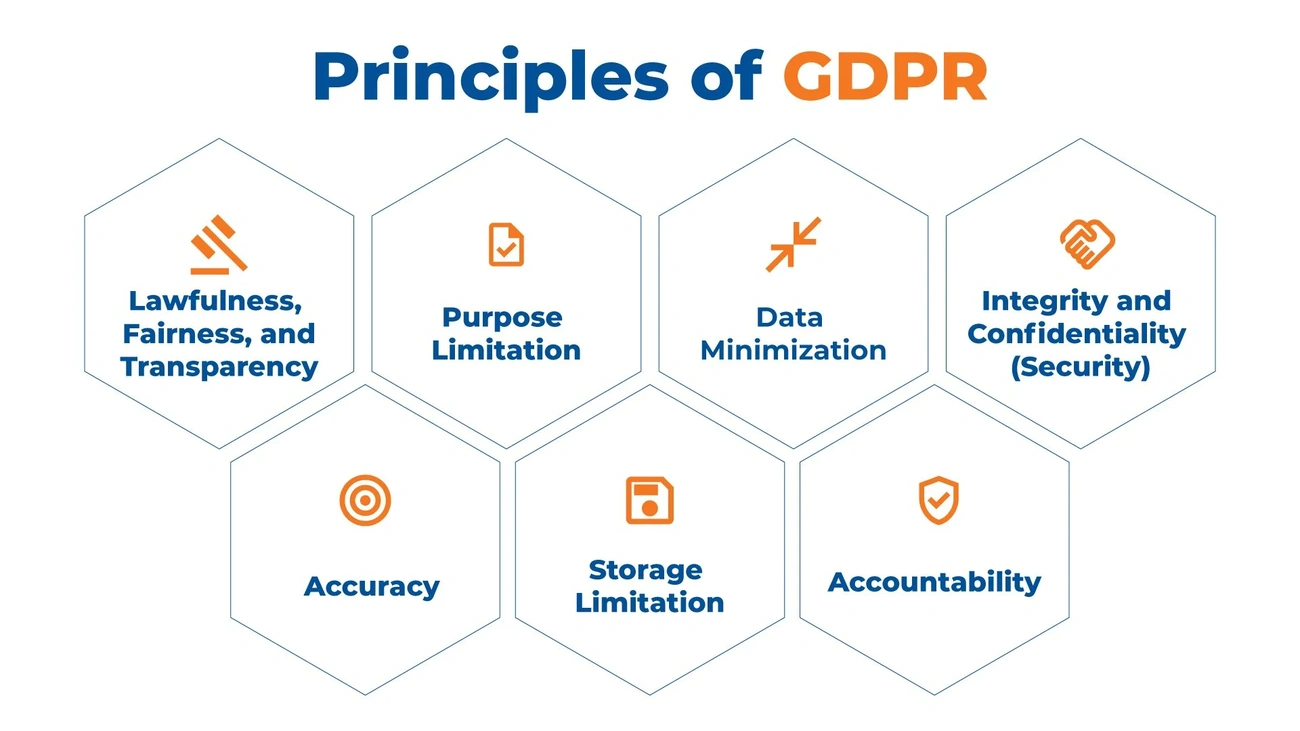 Principles of GDPR

Lawfulness, Fairness, and Transparency

Purpose Limitation

Data Minimization

Integrity and Confidentiality (Security)

Accuracy

Storage Limitation

Accountability